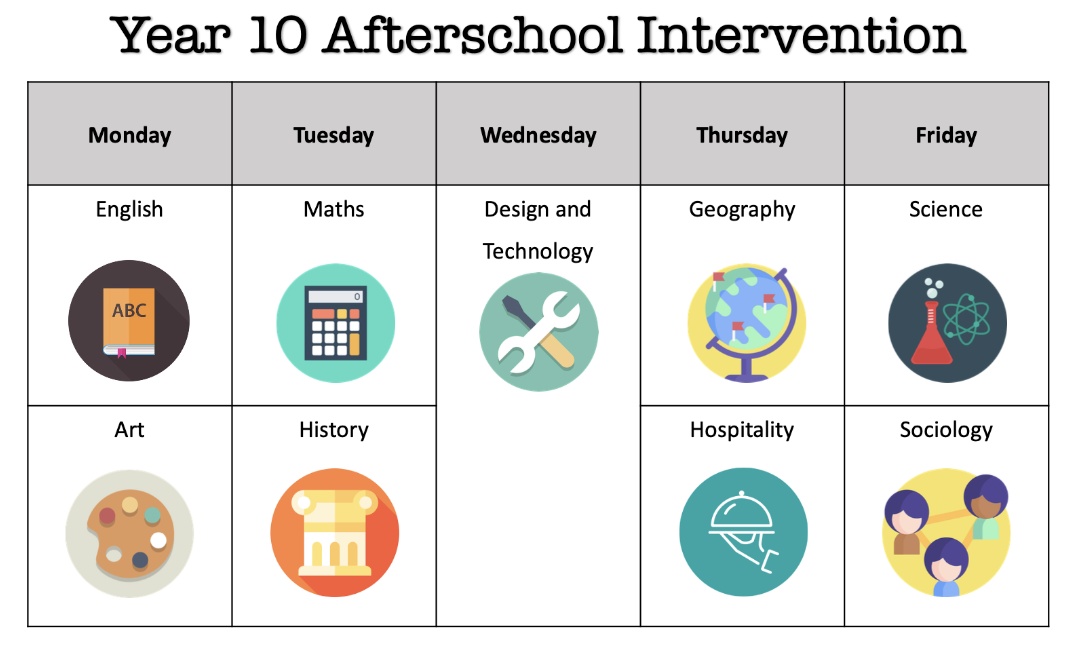 Year 10 Afterschool Intervention

| Monday | Tuesday | Wednesday | Thursday | Friday |
|---|---|---|---|---|
| English ABC | Maths 0 | Design and Technology | Geography | Science |
| Art | History | | Hospitality | Sociology |